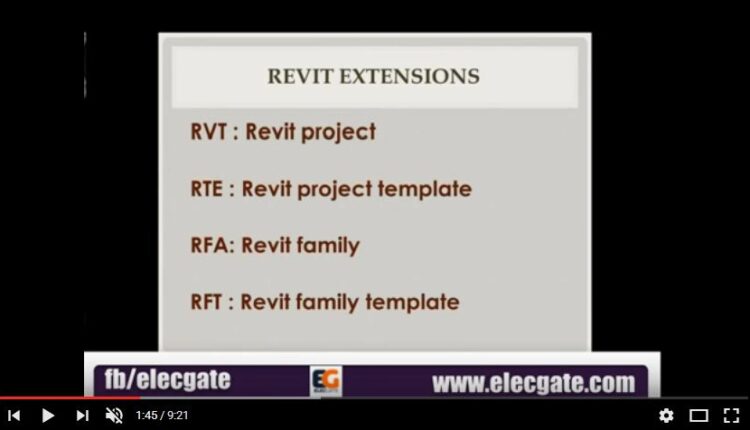 REVIT EXTENSIONS

RVT : Revit project

RTE : Revit project template

RFA: Revit family

RFT : Revit family template

fb/elecgate EG www.elecgate.com

1:45 / 9:21